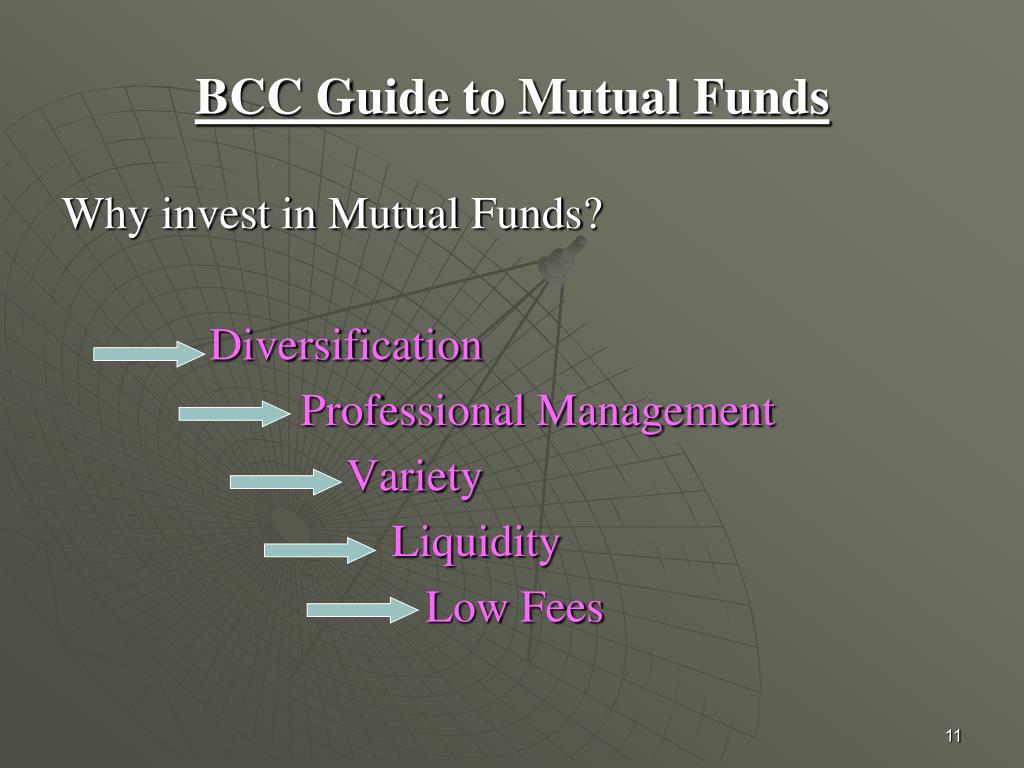 BCC Guide to Mutual Funds

Why invest in Mutual Funds?

Diversification

Professional Management

Variety

Liquidity

Low Fees

11